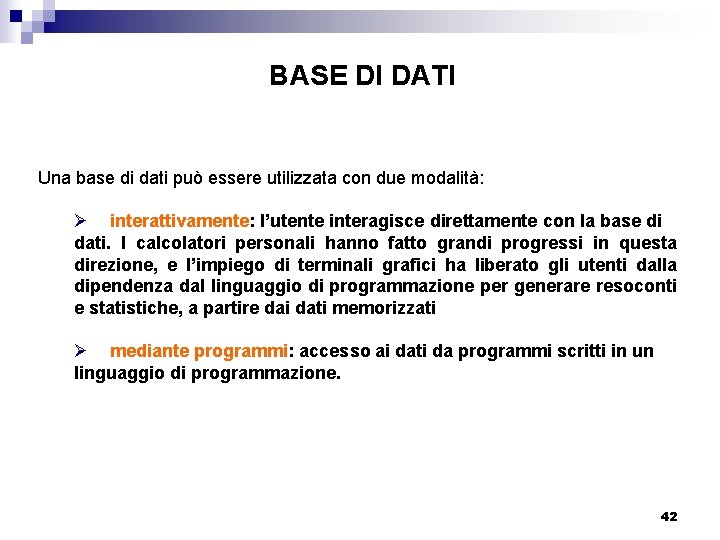 BASE DI DATI

Una base di dati può essere utilizzata con due modalità:

➢ interattivamente: l'utente interagisce direttamente con la base di dati. I calcolatori personali hanno fatto grandi progressi in questa direzione, e l'impiego di terminali grafici ha liberato gli utenti dalla dipendenza dal linguaggio di programmazione per generare resoconti e statistiche, a partire dai dati memorizzati

➢ mediante programmi: accesso ai dati da programmi scritti in un linguaggio di programmazione.

42